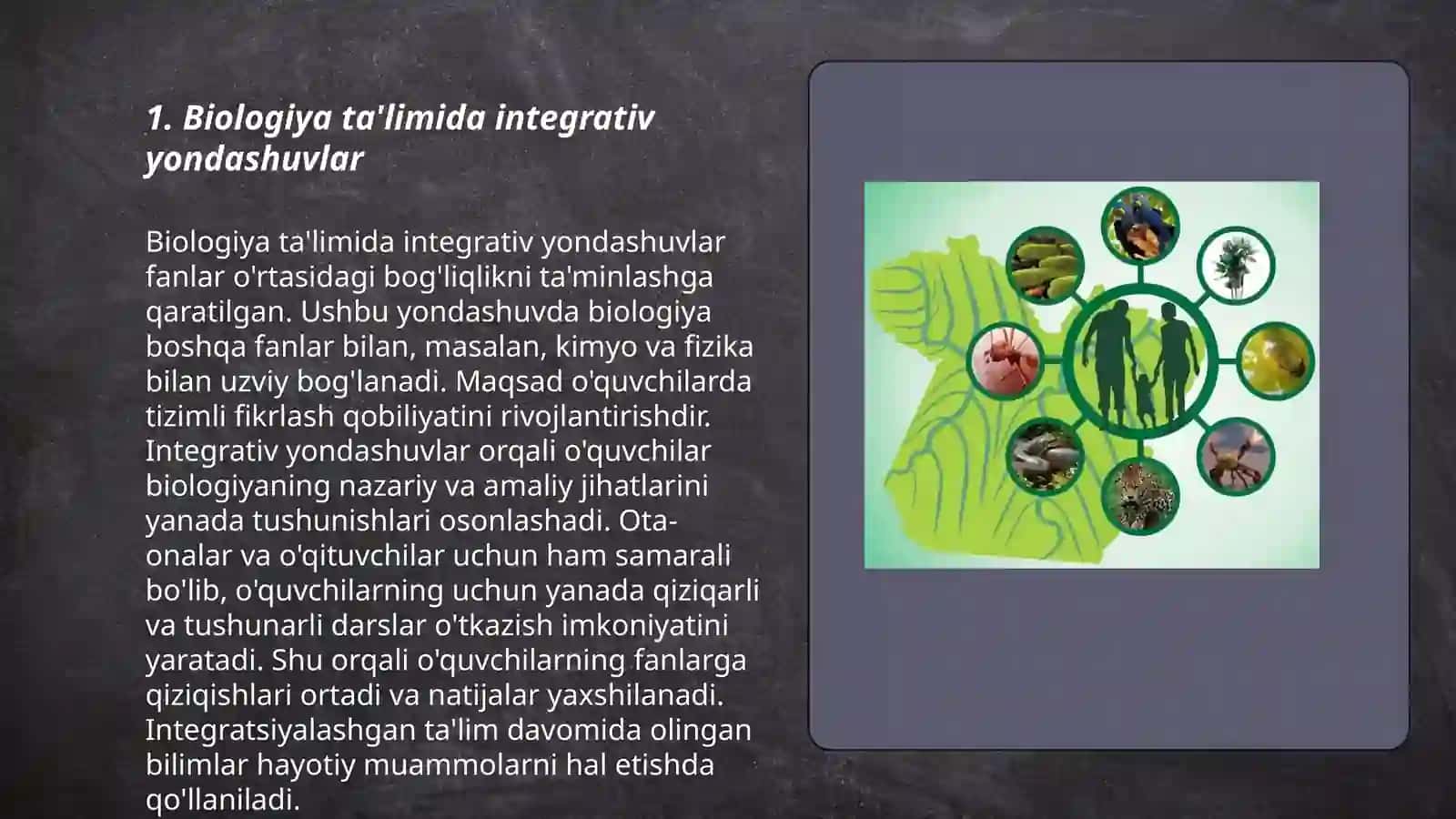 1. Biologiya ta'limida integrativ yondashuvlar

Biologiya ta'limida integrativ yondashuvlar fanlar o'rtasidagi bog'liqlikni ta'minlashga qaratilgan. Ushbu yondashuvda biologiya boshqa fanlar bilan, masalan, kimyo va fizika bilan uzviy bog'lanadi. Maqsad o'quvchilarda tizimli fikrlash qobiliyatini rivojlantirishdir. Integrativ yondashuvlar orqali o'quvchilar biologiyaning nazariy va amaliy jihatlarini yanada tushunishlari osonlashadi. Ota-onalar va o'qituvchilar uchun ham samarali bo'lib, o'quvchilarning uchun yanada qiziqarli va tushunarli darslar o'tkazish imkoniyatini yaratadi. Shu orqali o'quvchilarning fanlarga qiziqishlari ortadi va natijalar yaxshilanadi. Integratsiyalashgan ta'lim davomida olingan bilimlar hayotiy muammolarni hal etishda qo'llaniladi.